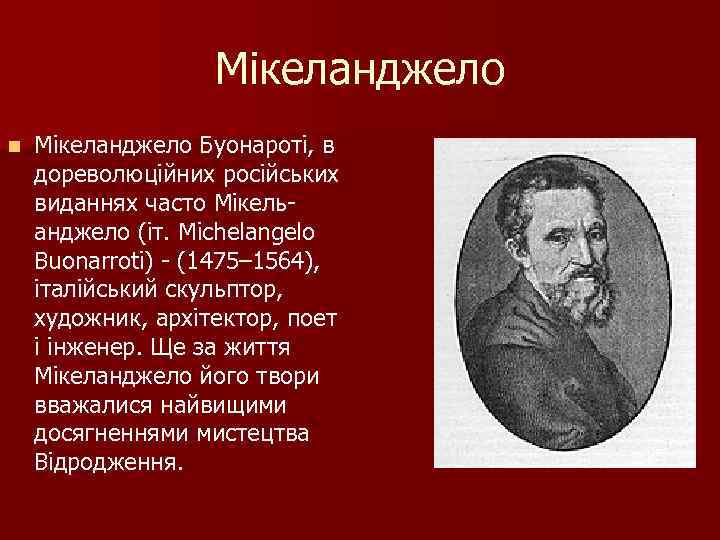 Мікеланджело

Мікеланджело Буонароті, в дореволюційних російських виданнях часто Мікель-анджело (іт. Michelangelo Buonarroti) - (1475–1564), італійський скульптор, художник, архітектор, поет і інженер. Ще за життя Мікеланджело його твори вважалися найвищими досягненнями мистецтва Відродження.